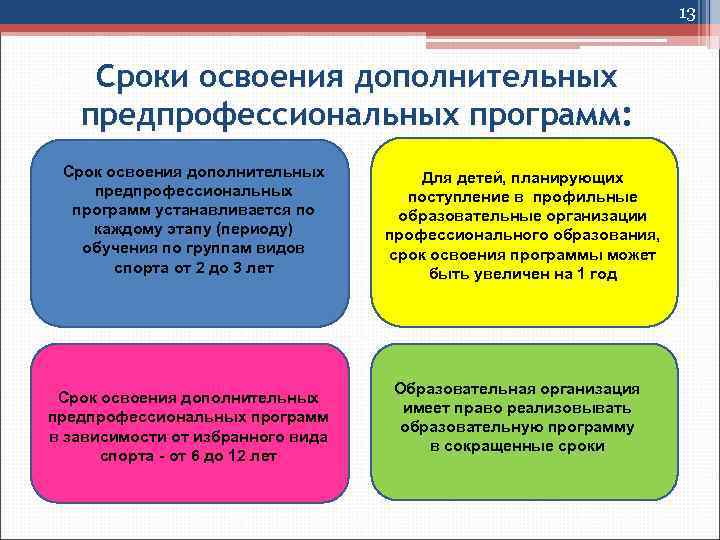 13

Сроки освоения дополнительных предпрофессиональных программ:

Срок освоения дополнительных предпрофессиональных программ устанавливается по каждому этапу (периоду) обучения по группам видов спорта от 2 до 3 лет

Для детей, планирующих поступление в профильные образовательные организации профессионального образования, срок освоения программы может быть увеличен на 1 год

Срок освоения дополнительных предпрофессиональных программ в зависимости от избранного вида спорта - от 6 до 12 лет

Образовательная организация имеет право реализовывать образовательную программу в сокращенные сроки